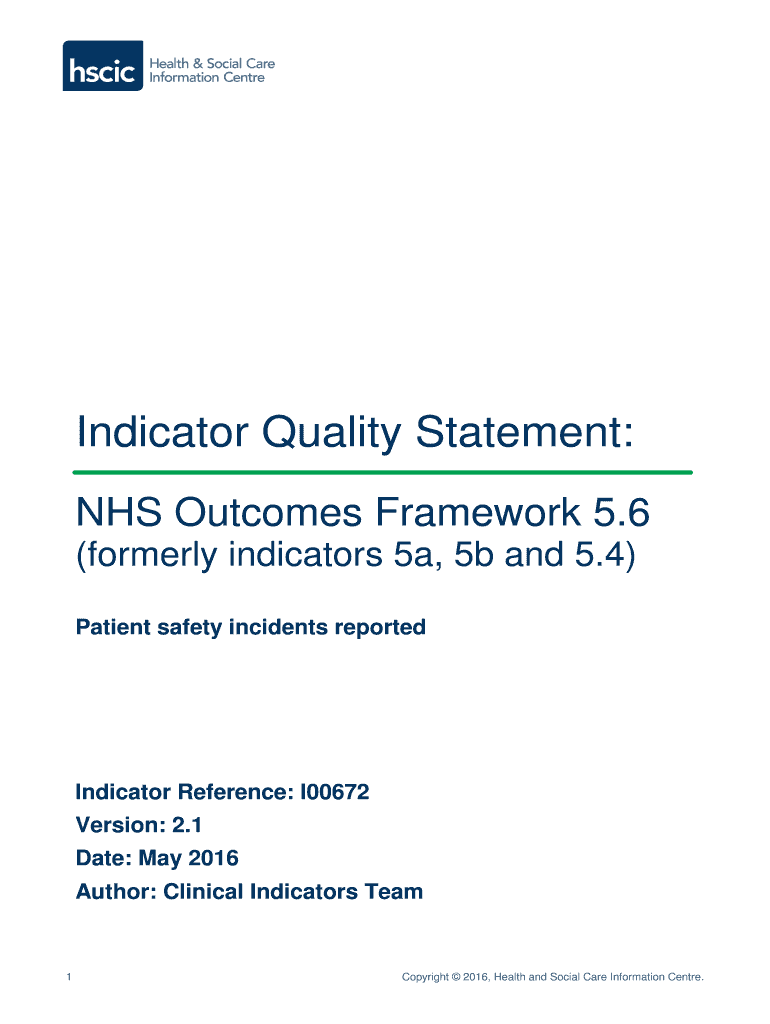 hscic Health & Social Care Information Centre

Indicator Quality Statement:

NHS Outcomes Framework 5.6
(formerly indicators 5a, 5b and 5.4)

Patient safety incidents reported

Indicator Reference: I00672
Version: 2.1
Date: May 2016
Author: Clinical Indicators Team

1

Copyright © 2016, Health and Social Care Information Centre.